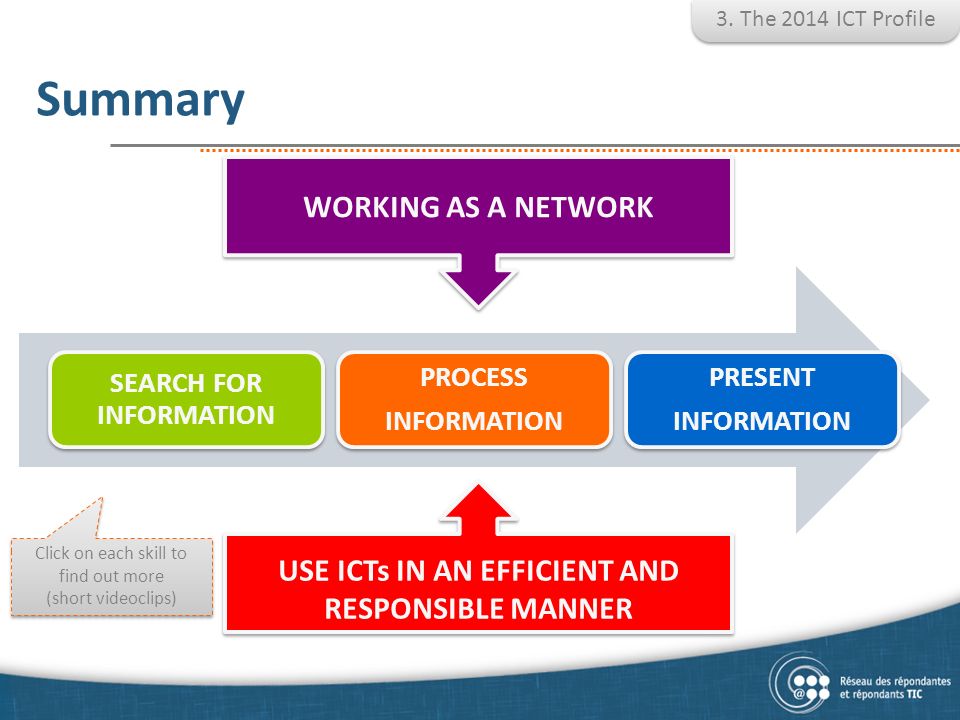 3. The 2014 ICT Profile

Summary

WORKING AS A NETWORK

SEARCH FOR INFORMATION

PROCESS INFORMATION

PRESENT INFORMATION

Click on each skill to find out more (short videoclips)

USE ICTs IN AN EFFICIENT AND RESPONSIBLE MANNER

Réseau des répondantes et répondants TIC